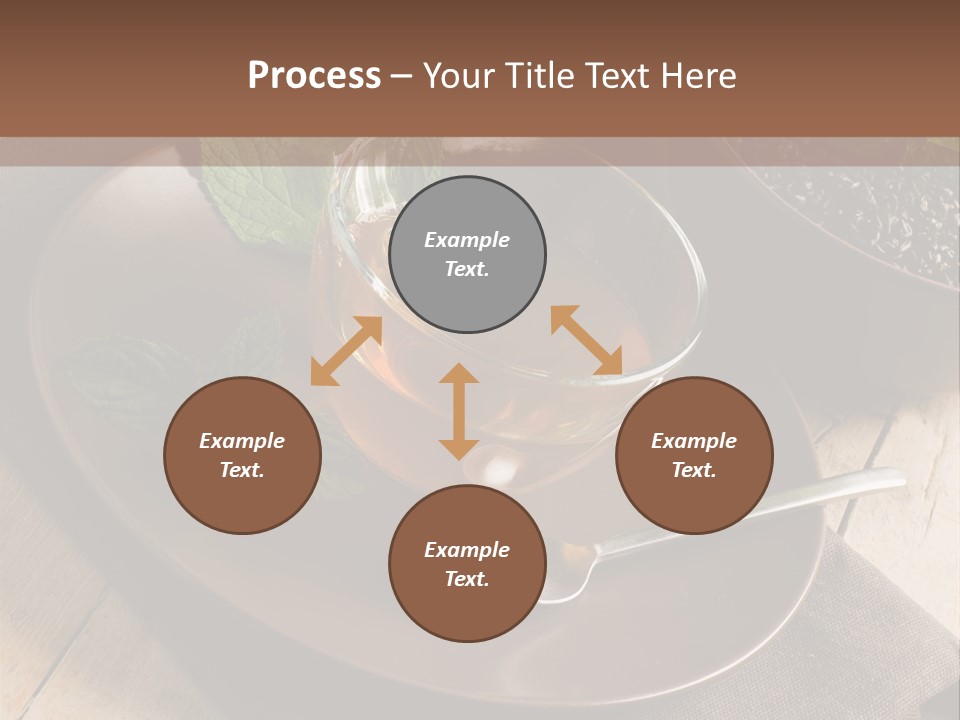 Process – Your Title Text Here

Example Text.

Example Text.

Example Text.

Example Text.